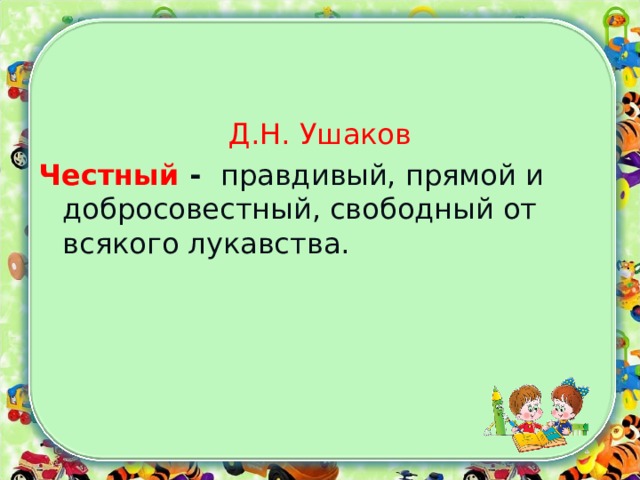 Д.Н. Ушаков

Честный - правдивый, прямой и добросовестный, свободный от всякого лукавства.